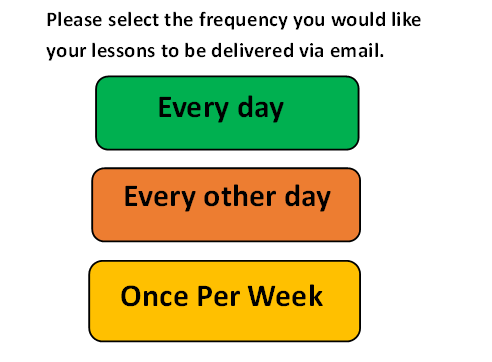 Please select the frequency you would like your lessons to be delivered via email.

Every day

Every other day

Once Per Week